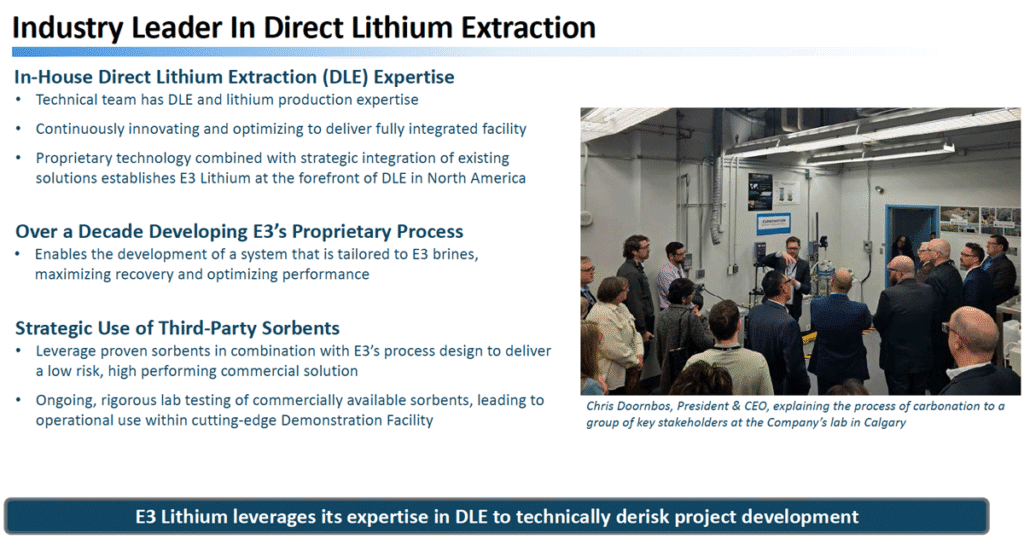 Industry Leader In Direct Lithium Extraction

In-House Direct Lithium Extraction (DLE) Expertise
• Technical team has DLE and lithium production expertise
• Continuously innovating and optimizing to deliver fully integrated facility
• Proprietary technology combined with strategic integration of existing solutions establishes E3 Lithium at the forefront of DLE in North America

Over a Decade Developing E3's Proprietary Process
• Enables the development of a system that is tailored to E3 brines, maximizing recovery and optimizing performance

Strategic Use of Third-Party Sorbents
• Leverage proven sorbents in combination with E3's process design to deliver a low risk, high performing commercial solution
• Ongoing, rigorous lab testing of commercially available sorbents, leading to operational use within cutting-edge Demonstration Facility

CARBONATION

Chris Doornbos, President & CEO, explaining the process of carbonation to a group of key stakeholders at the Company's lab in Calgary

E3 Lithium leverages its expertise in DLE to technically derisk project development